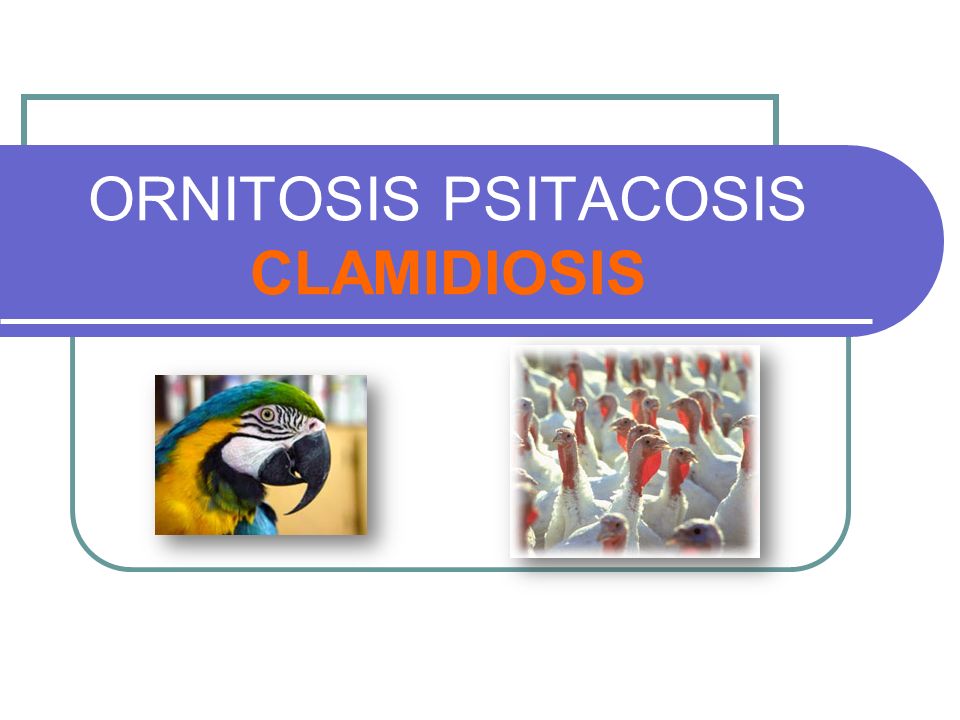 ORNITOSIS PSITACOSIS
CLAMIDIOSIS